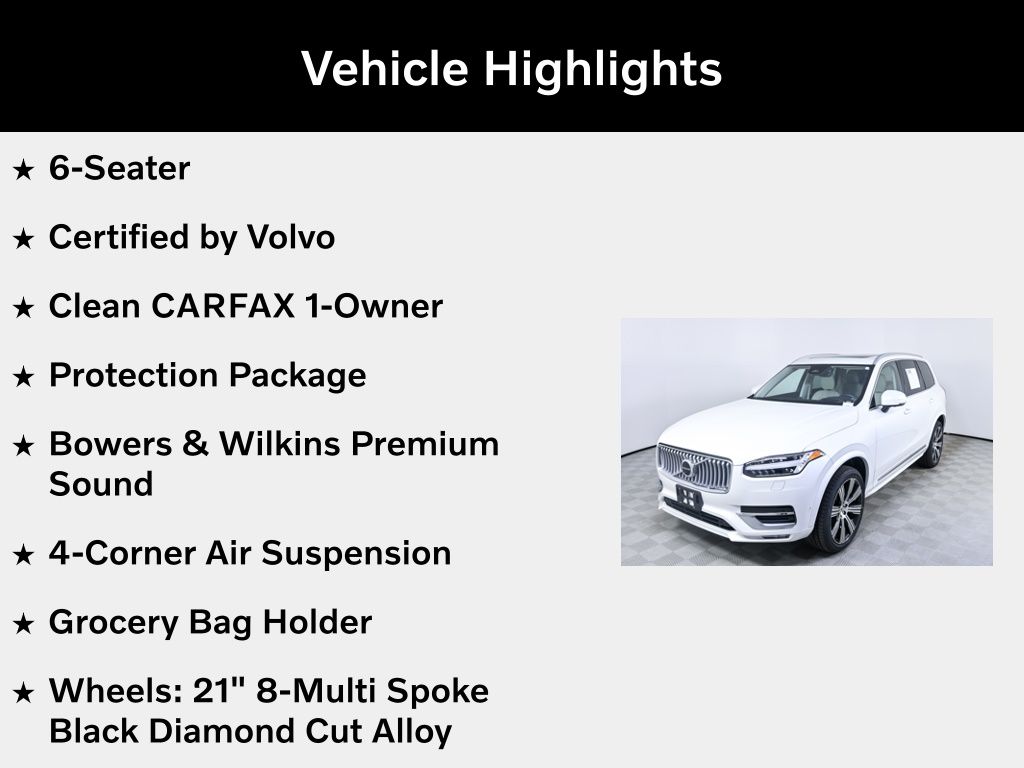 Vehicle Highlights

★ 6-Seater

★ Certified by Volvo

★ Clean CARFAX 1-Owner

★ Protection Package

★ Bowers & Wilkins Premium Sound

★ 4-Corner Air Suspension

★ Grocery Bag Holder

★ Wheels: 21" 8-Multi Spoke Black Diamond Cut Alloy